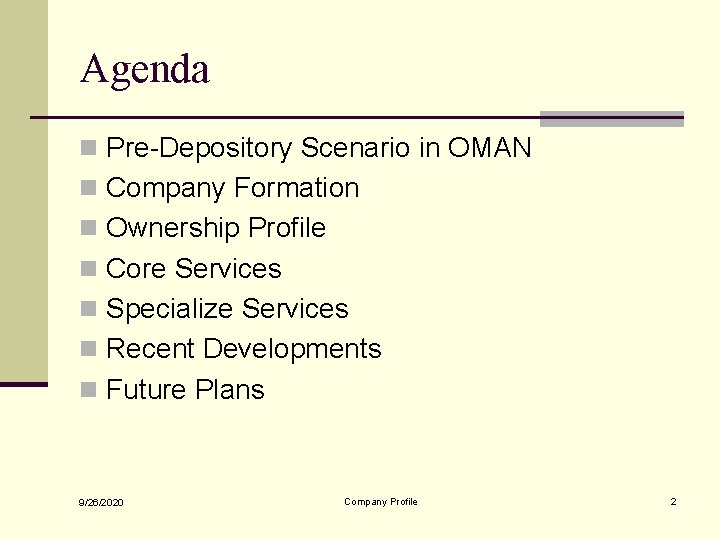 Agenda

Pre-Depository Scenario in OMAN
Company Formation
Ownership Profile
Core Services
Specialize Services
Recent Developments
Future Plans

9/26/2020
Company Profile
2